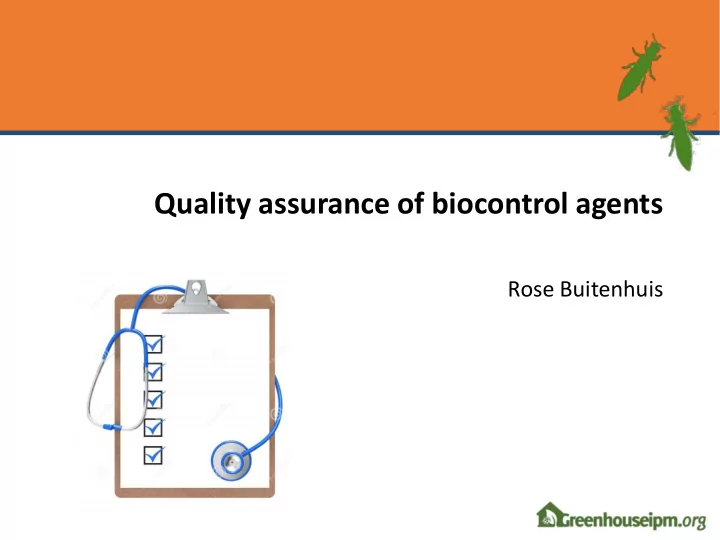 Quality assurance of biocontrol agents

Rose Buitenhuis

Greenhouseipm.org